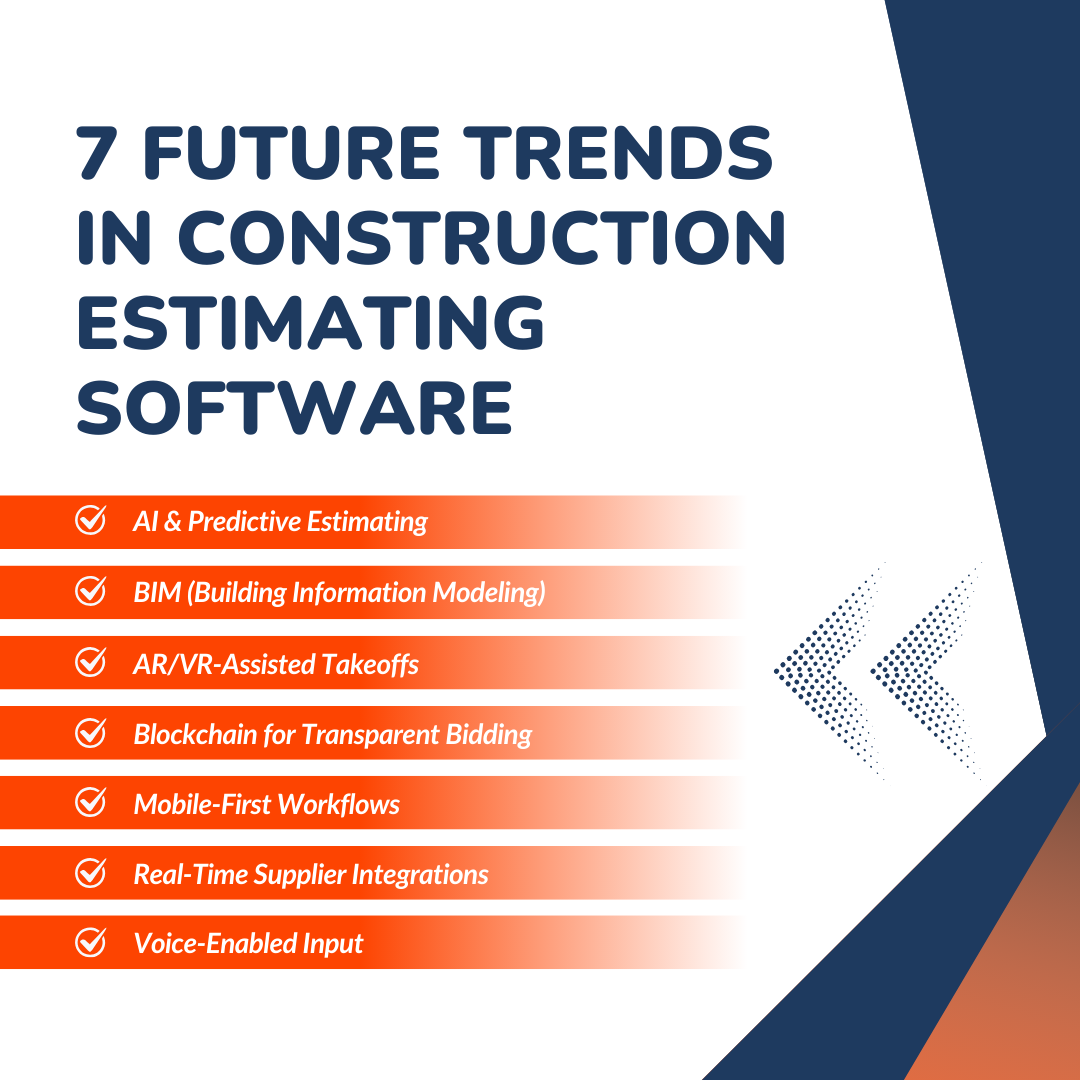 7 FUTURE TRENDS IN CONSTRUCTION ESTIMATING SOFTWARE

AI & Predictive Estimating

BIM (Building Information Modeling)

AR/VR-Assisted Takeoffs

Blockchain for Transparent Bidding

Mobile-First Workflows

Real-Time Supplier Integrations

Voice-Enabled Input